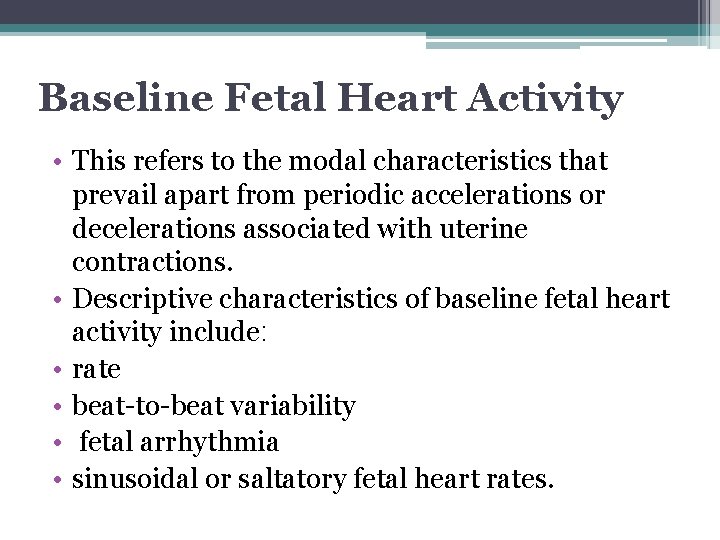 Baseline Fetal Heart Activity

• This refers to the modal characteristics that prevail apart from periodic accelerations or decelerations associated with uterine contractions.
• Descriptive characteristics of baseline fetal heart activity include:
• rate
• beat-to-beat variability
• fetal arrhythmia
• sinusoidal or saltatory fetal heart rates.